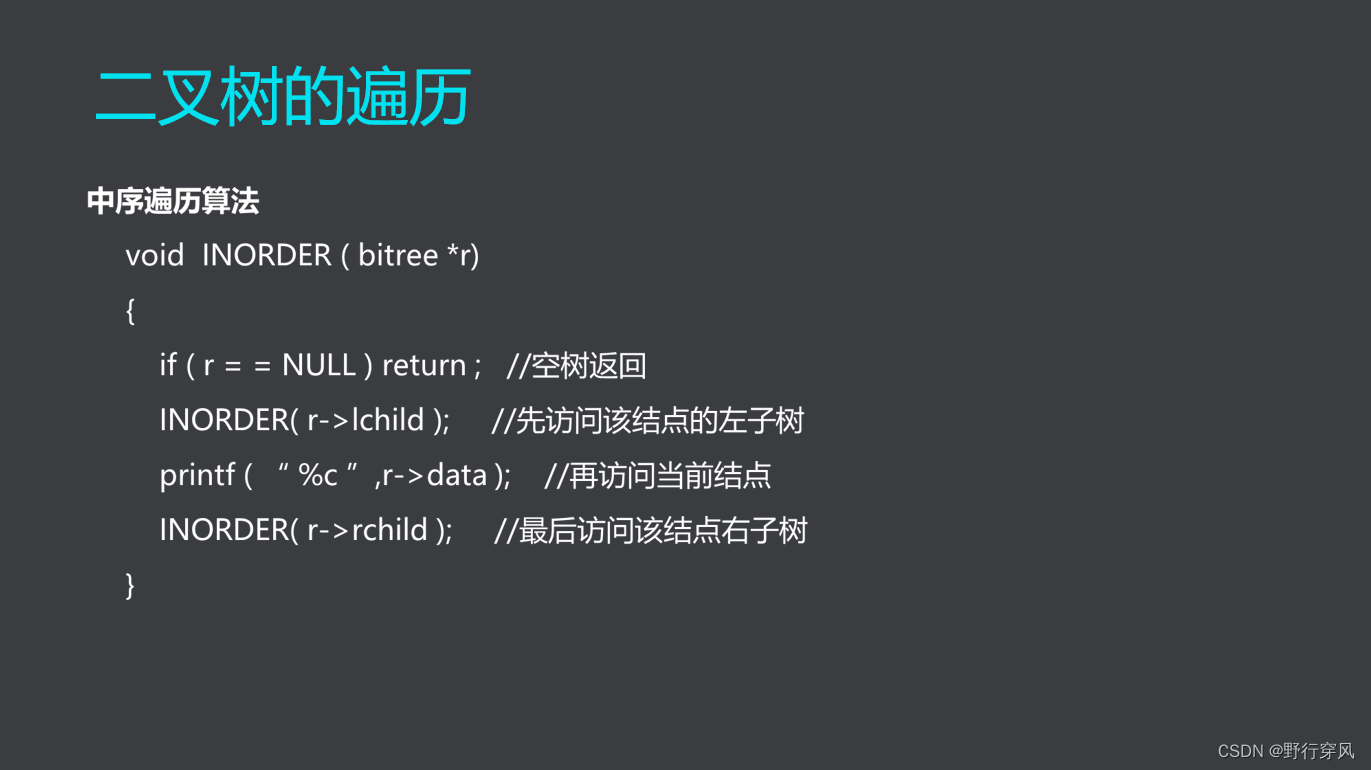 二叉树的遍历

中序遍历算法

void INORDER ( bitree *r)
{
if ( r = = NULL ) return ; //空树返回
INORDER( r->lchild ); //先访问该结点的左子树
printf ( “ %c ” ,r->data ); //再访问当前结点
INORDER( r->rchild ); //最后访问该结点右子树
}

CSDN @野行穿风